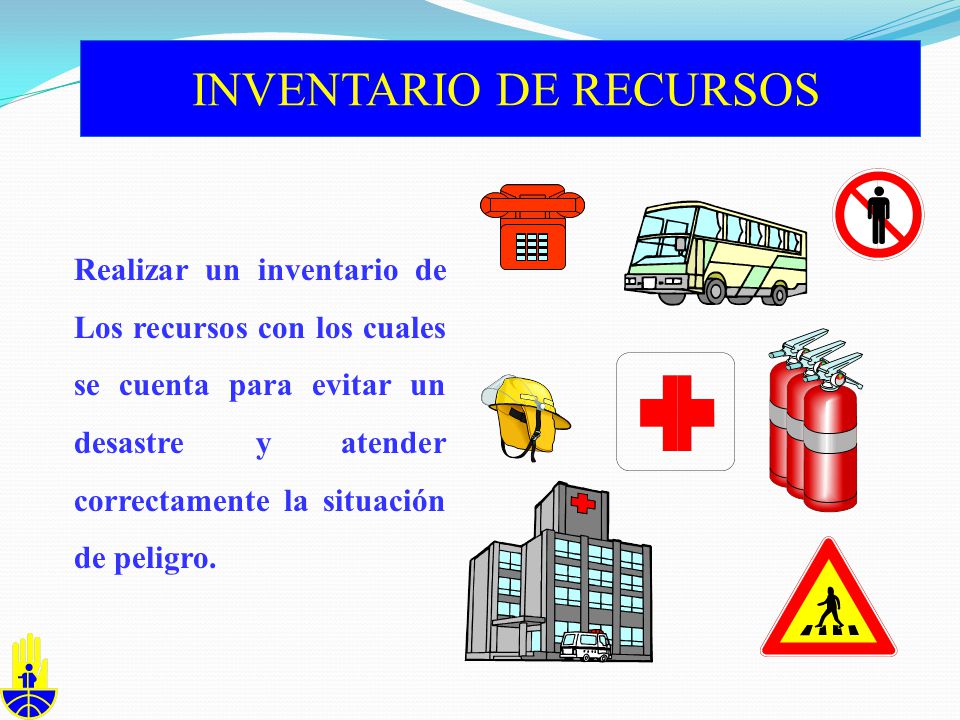 INVENTARIO DE RECURSOS

Realizar un inventario de Los recursos con los cuales se cuenta para evitar un desastre y atender correctamente la situación de peligro.